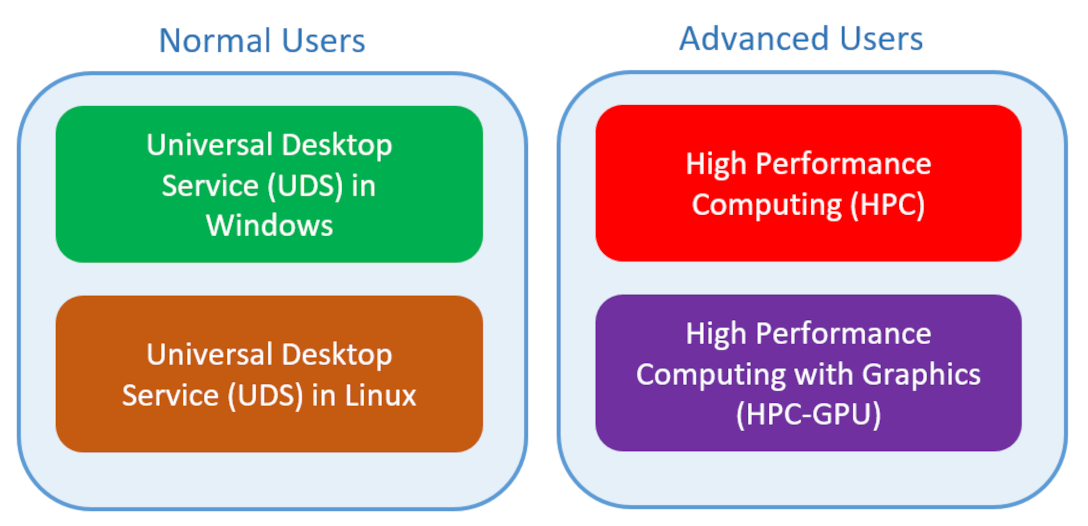 Normal Users

Universal Desktop Service (UDS) in Windows

Universal Desktop Service (UDS) in Linux

Advanced Users

High Performance Computing (HPC)

High Performance Computing with Graphics (HPC-GPU)